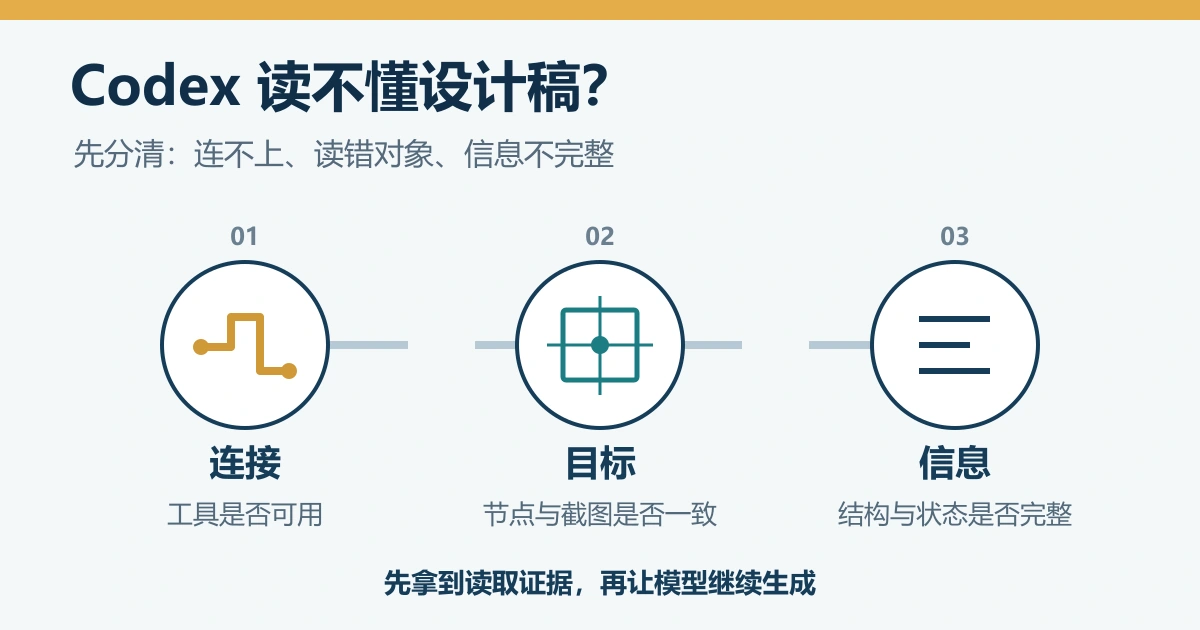 Codex 读不懂设计稿?

先分清：连不上、读错对象、信息不完整

01

连接

工具是否可用

02

目标

节点与截图是否一致

03

信息

结构与状态是否完整

先拿到读取证据，再让模型继续生成